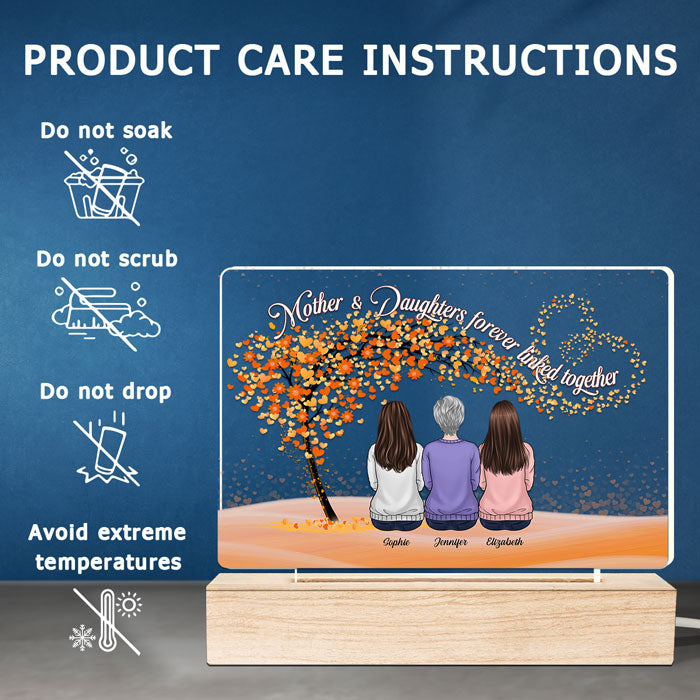 PRODUCT CARE INSTRUCTIONS

Do not soak

Do not scrub

Do not drop

Avoid extreme temperatures

Mother & Daughters forever linked together

Sophie

Jennifer

Elizabeth